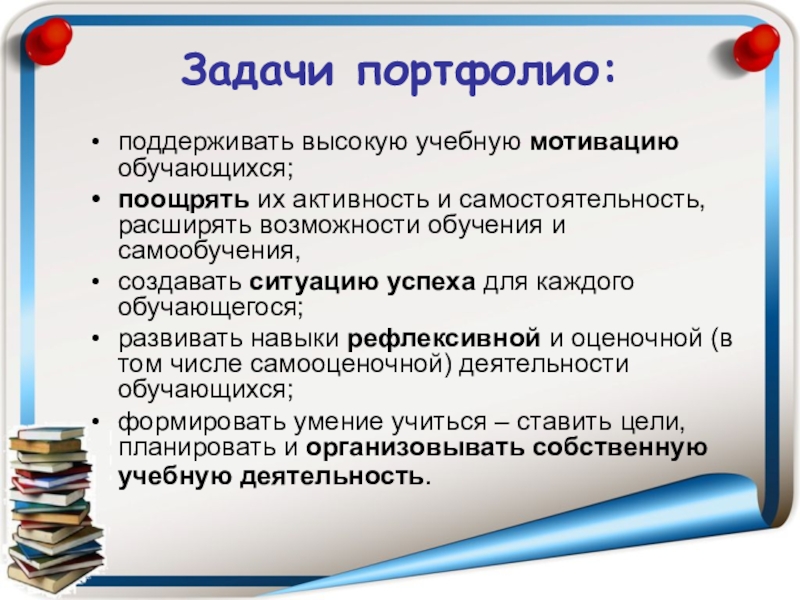 Задачи портфолио:

• поддерживать высокую учебную мотивацию обучающихся;
• поощрять их активность и самостоятельность, расширять возможности обучения и самообучения,
• создавать ситуацию успеха для каждого обучающегося;
• развивать навыки рефлексивной и оценочной (в том числе самооценочной) деятельности обучающихся;
• формировать умение учиться – ставить цели, планировать и организовывать собственную учебную деятельность.